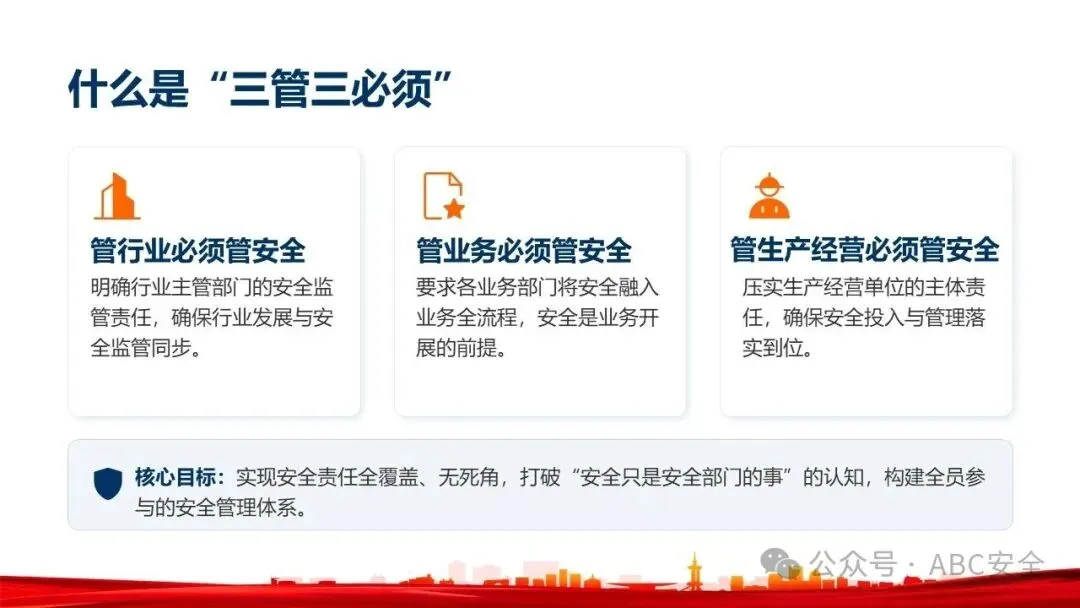 什么是“三管三必须”

管行业必须管安全

明确行业主管部门的安全监管责任，确保行业发展与安全监管同步。

管业务必须管安全

要求各业务部门将安全融入业务全流程，安全是业务开展的前提。

管生产经营必须管安全

压实生产经营单位的主体责任，确保安全投入与管理落实到位。

核心目标：实现安全责任全覆盖、无死角，打破“安全只是安全部门的事”的认知，构建全员参与的安全管理体系。

公众号 · ABC安全